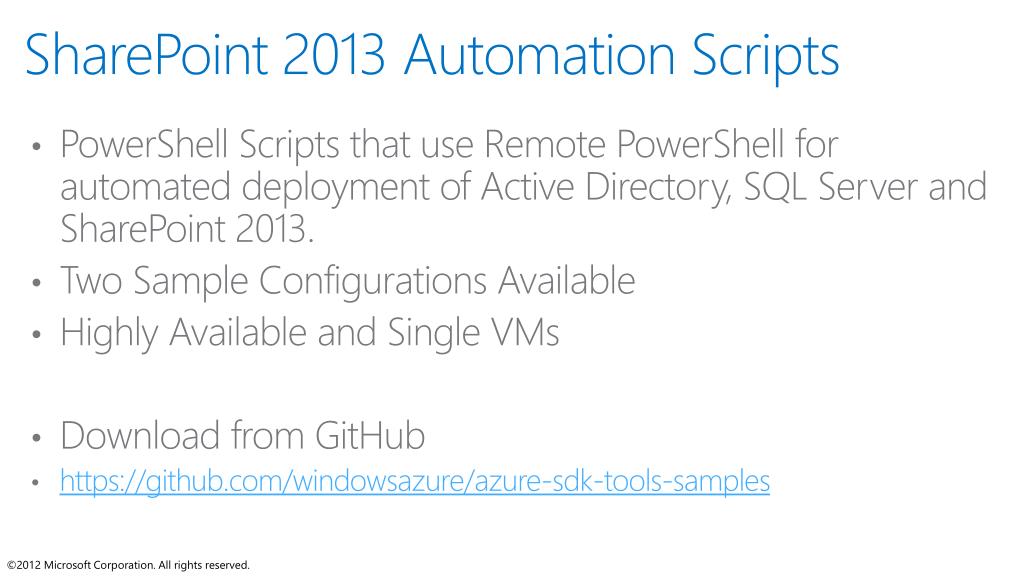 SharePoint 2013 Automation Scripts

• PowerShell Scripts that use Remote PowerShell for automated deployment of Active Directory, SQL Server and SharePoint 2013.
• Two Sample Configurations Available
• Highly Available and Single VMs

• Download from GitHub
• https://github.com/windowsazure/azure-sdk-tools-samples

©2012 Microsoft Corporation. All rights reserved.